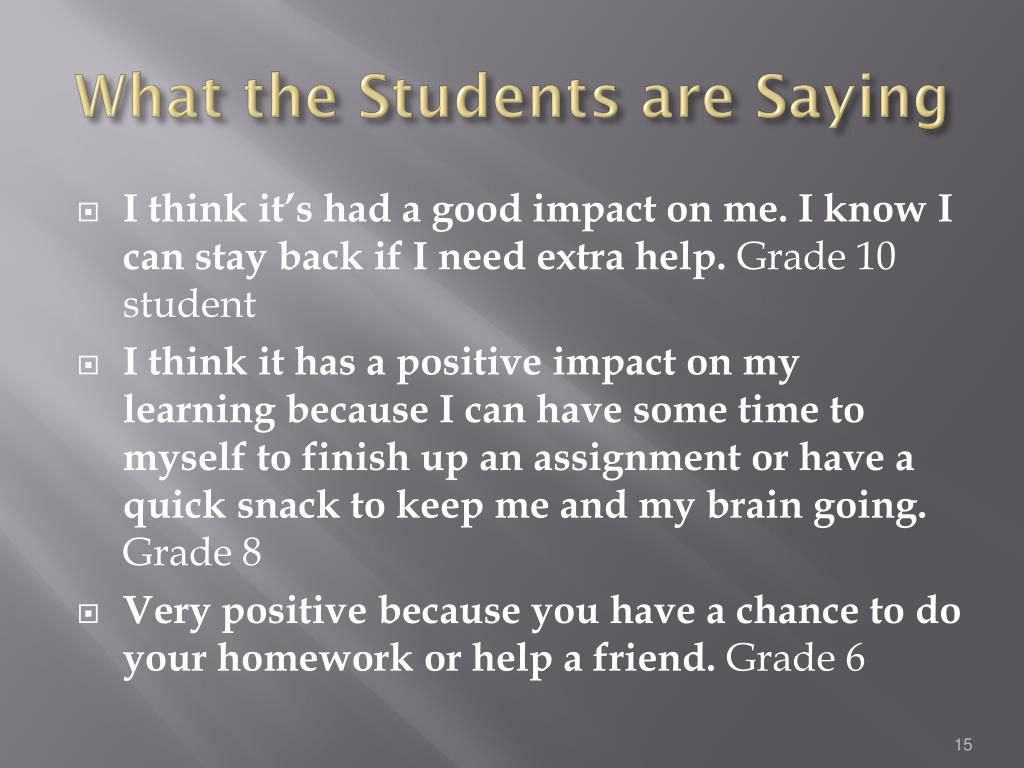 What the Students are Saying

I think it's had a good impact on me. I know I can stay back if I need extra help. Grade 10 student

I think it has a positive impact on my learning because I can have some time to myself to finish up an assignment or have a quick snack to keep me and my brain going. Grade 8

Very positive because you have a chance to do your homework or help a friend. Grade 6

15